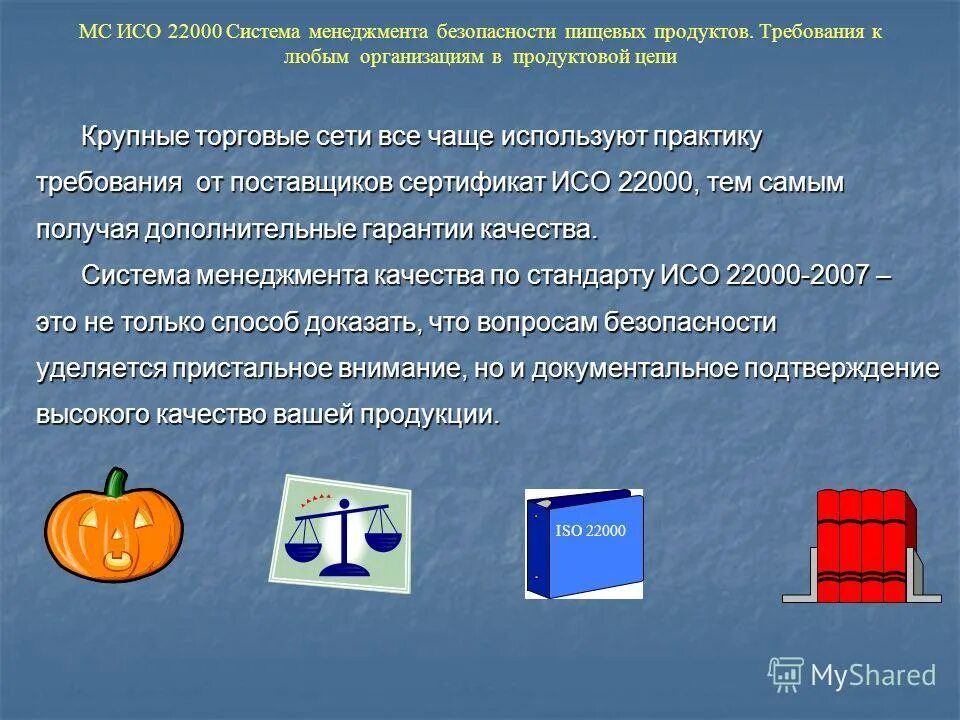 МС ИСО 22000 Система менеджмента безопасности пищевых продуктов. Требования к любым организациям в продуктовой цепи

Крупные торговые сети все чаще используют практику требования от поставщиков сертификат ИСО 22000, тем самым получая дополнительные гарантии качества.

Система менеджмента качества по стандарту ИСО 22000-2007 – это не только способ доказать, что вопросам безопасности уделяется пристальное внимание, но и документальное подтверждение высокого качество вашей продукции.

ISO 22000

MyShared